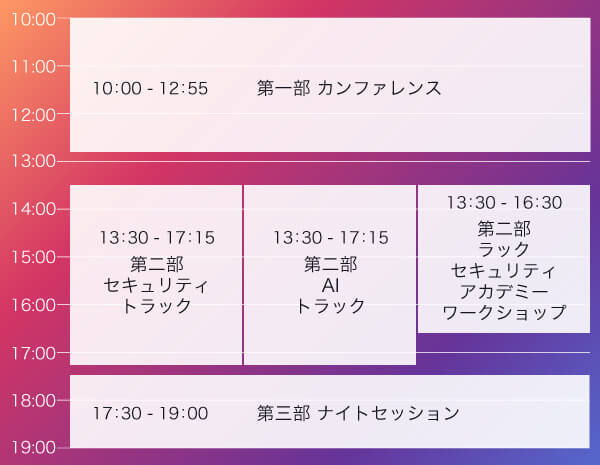 10:00
11:00
12:00
13:00
14:00
15:00
16:00
17:00
18:00
19:00

10:00 - 12:55 第一部 カンファレンス

13:30 - 17:15
第二部
セキュリティ
トラック

13:30 - 17:15
第二部
AI
トラック

13:30 - 16:30
第二部
ラック
セキュリティ
アカデミー
ワークショップ

17:30 - 19:00 第三部 ナイトセッション